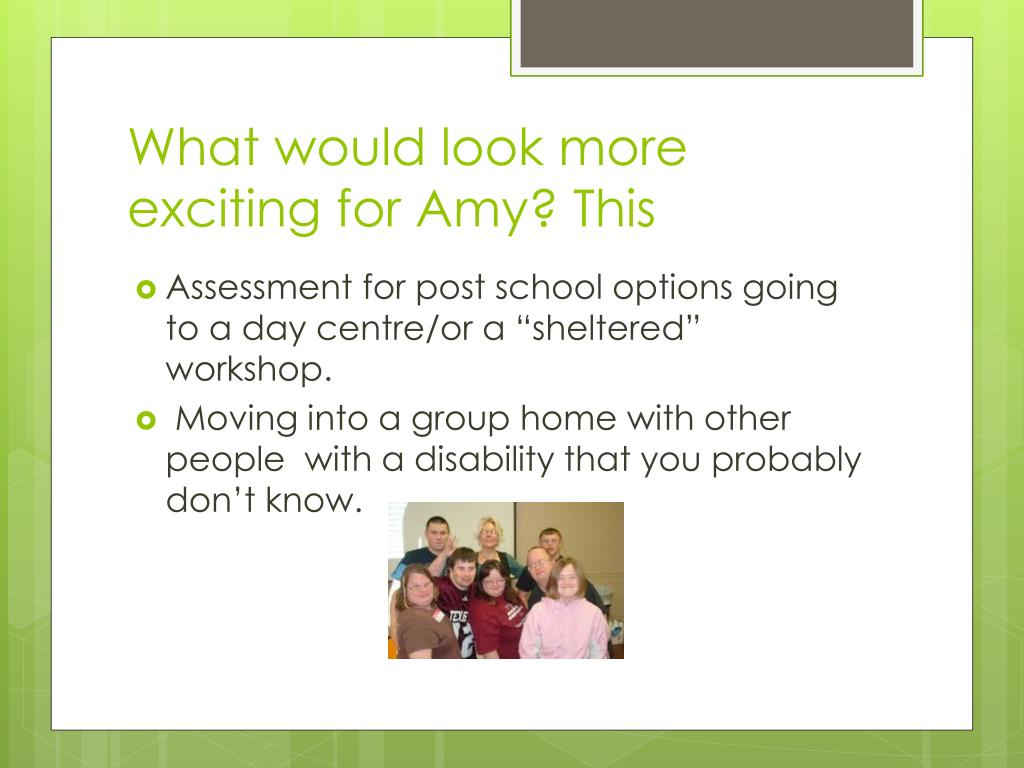 What would look more exciting for Amy? This

Assessment for post school options going to a day centre/or a “sheltered” workshop.

Moving into a group home with other people with a disability that you probably don’t know.